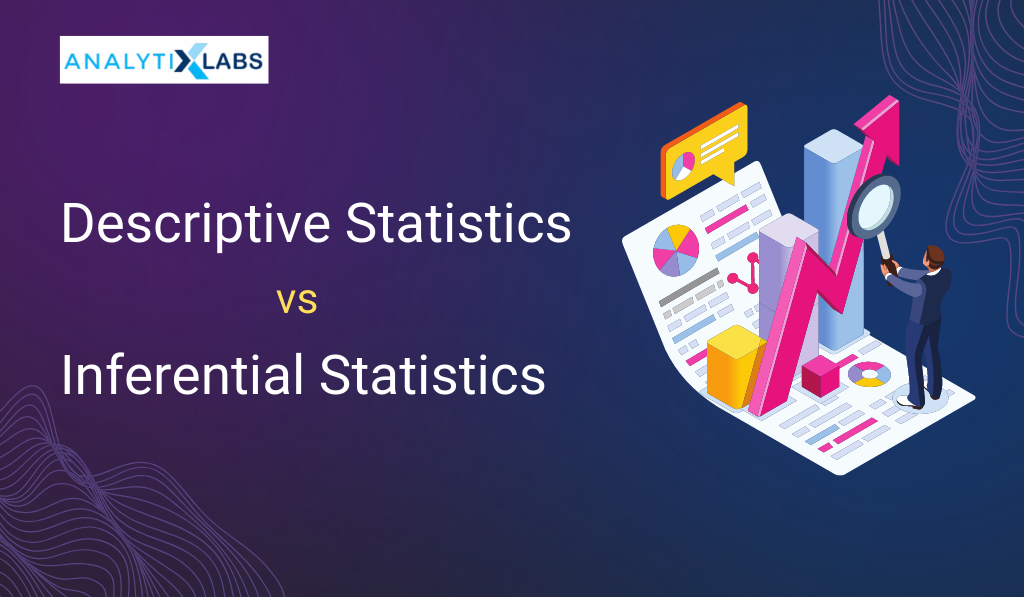 ANALYTIXLABS

Descriptive Statistics

vs

Inferential Statistics